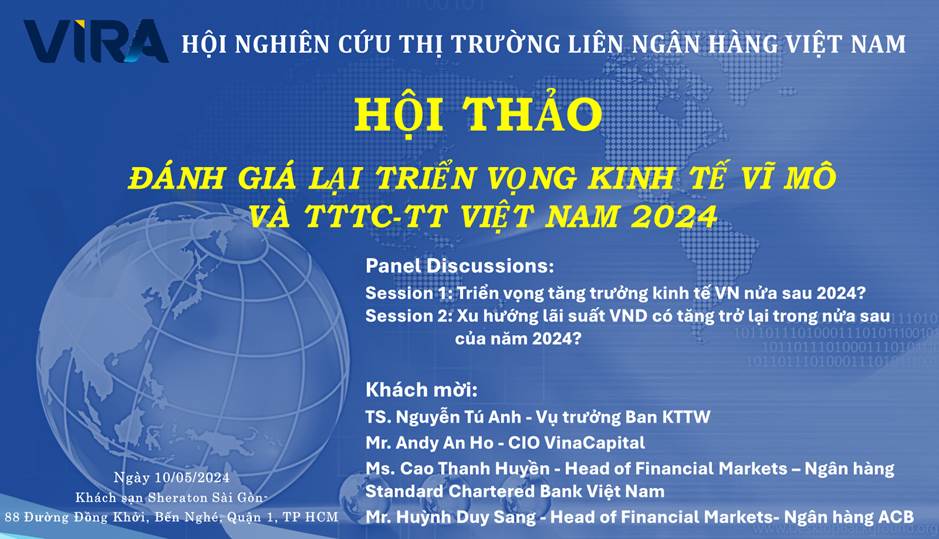 VIRA HỘI NGHIÊN CỨU THỊ TRƯỜNG LIÊN NGÂN HÀNG VIỆT NAM

HỘI THẢO

ĐÁNH GIÁ LẠI TRIỂN VỌNG KINH TẾ VĨ MÔ VÀ TTTC-TT VIỆT NAM 2024

Panel Discussions:

Session 1: Triển vọng tăng trưởng kinh tế VN nửa sau 2024?

Session 2: Xu hướng lãi suất VND có tăng trở lại trong nửa sau của năm 2024?

Khách mời:

TS. Nguyễn Tú Anh - Vụ trưởng Ban KTTW

Mr. Andy An Ho - CIO VinaCapital

Ms. Cao Thanh Huyền - Head of Financial Markets – Ngân hàng Standard Chartered Bank Việt Nam

Mr. Huỳnh Duy Sang - Head of Financial Markets- Ngân hàng ACB

Ngày 10/05/2024

Khách sạn Sheraton Sài Gòn

88 Đường Đồng Khởi, Bến Nghé, Quận 1, TP HCM